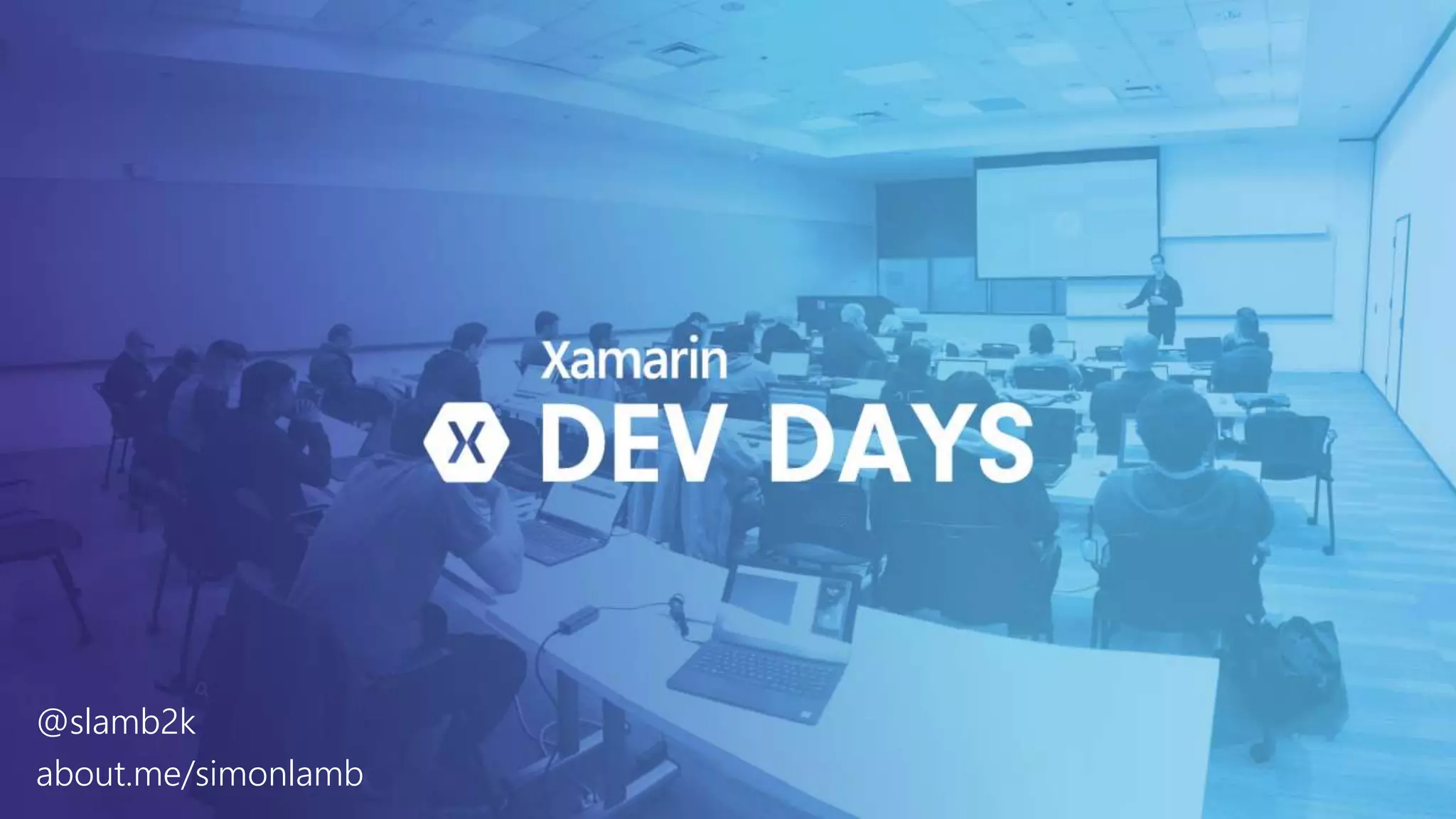 Xamarin

X DEV DAYS

@slamb2k
about.me/simonlamb